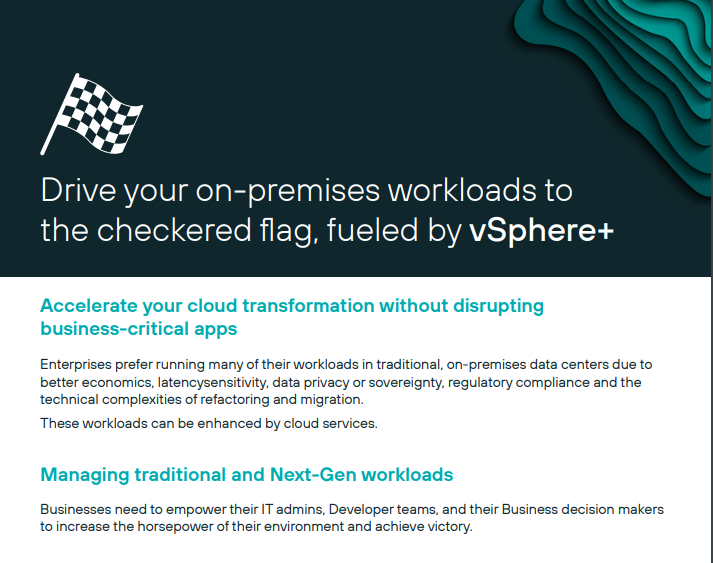 Drive your on-premises workloads to the checkered flag, fueled by vSphere+

Accelerate your cloud transformation without disrupting business-critical apps

Enterprises prefer running many of their workloads in traditional, on-premises data centers due to better economics, latencysensitivity, data privacy or sovereignty, regulatory compliance and the technical complexities of refactoring and migration.

These workloads can be enhanced by cloud services.

Managing traditional and Next-Gen workloads

Businesses need to empower their IT admins, Developer teams, and their Business decision makers to increase the horsepower of their environment and achieve victory.